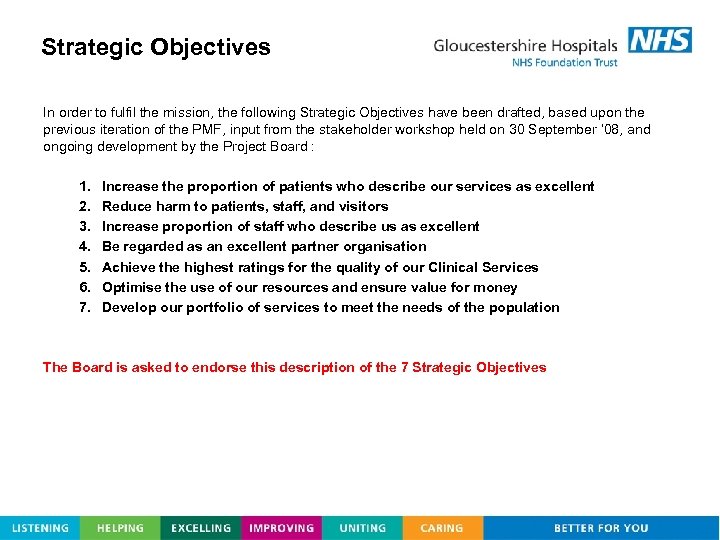 Strategic Objectives

Gloucestershire Hospitals NHS
NHS Foundation Trust

In order to fulfil the mission, the following Strategic Objectives have been drafted, based upon the previous iteration of the PMF, input from the stakeholder workshop held on 30 September '08, and ongoing development by the Project Board :

1. Increase the proportion of patients who describe our services as excellent
2. Reduce harm to patients, staff, and visitors
3. Increase proportion of staff who describe us as excellent
4. Be regarded as an excellent partner organisation
5. Achieve the highest ratings for the quality of our Clinical Services
6. Optimise the use of our resources and ensure value for money
7. Develop our portfolio of services to meet the needs of the population

The Board is asked to endorse this description of the 7 Strategic Objectives

LISTENING HELPING EXCELLING IMPROVING UNITING CARING BETTER FOR YOU